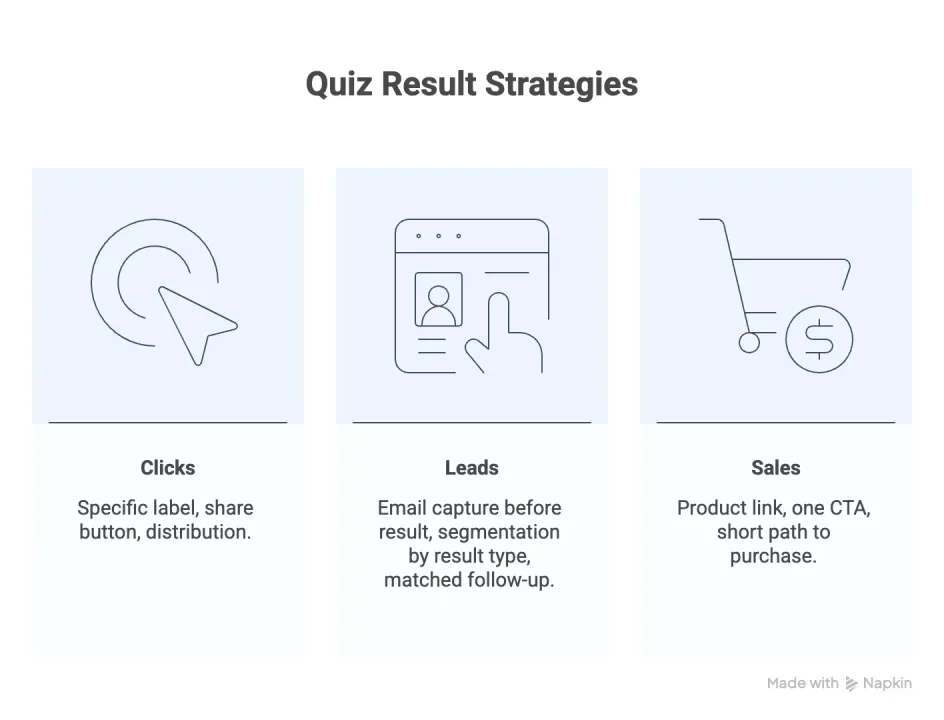 Quiz Result Strategies

Clicks

Specific label, share button, distribution.

Leads

Email capture before result, segmentation by result type, matched follow-up.

Sales

Product link, one CTA, short path to purchase.

Made with Napkin